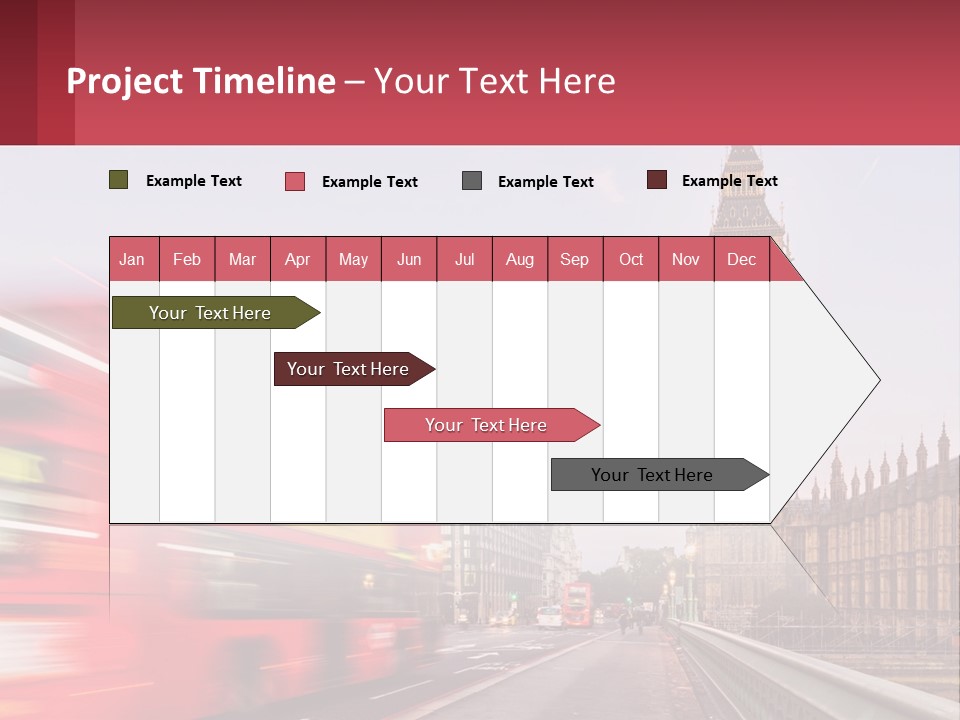 Project Timeline – Your Text Here

Example Text
Example Text
Example Text
Example Text

| Jan | Feb | Mar | Apr | May | Jun | Jul | Aug | Sep | Oct | Nov | Dec |
|---|---|---|---|---|---|---|---|---|---|---|---|

Your Text Here
Your Text Here
Your Text Here
Your Text Here